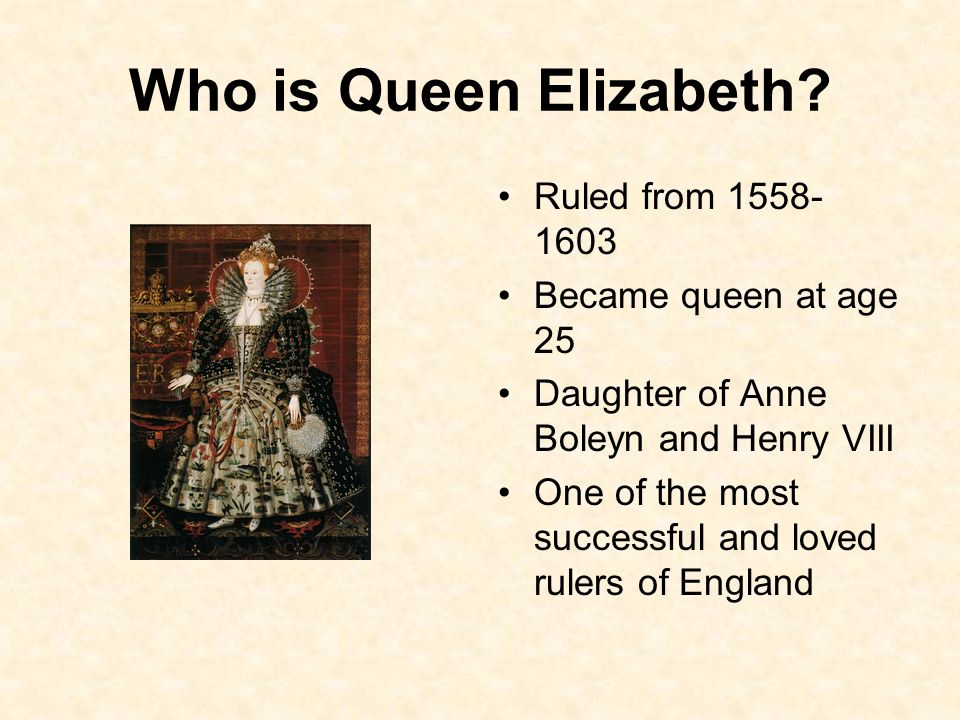 Who is Queen Elizabeth?

ER

• Ruled from 1558-1603
• Became queen at age 25
• Daughter of Anne Boleyn and Henry VIII
• One of the most successful and loved rulers of England